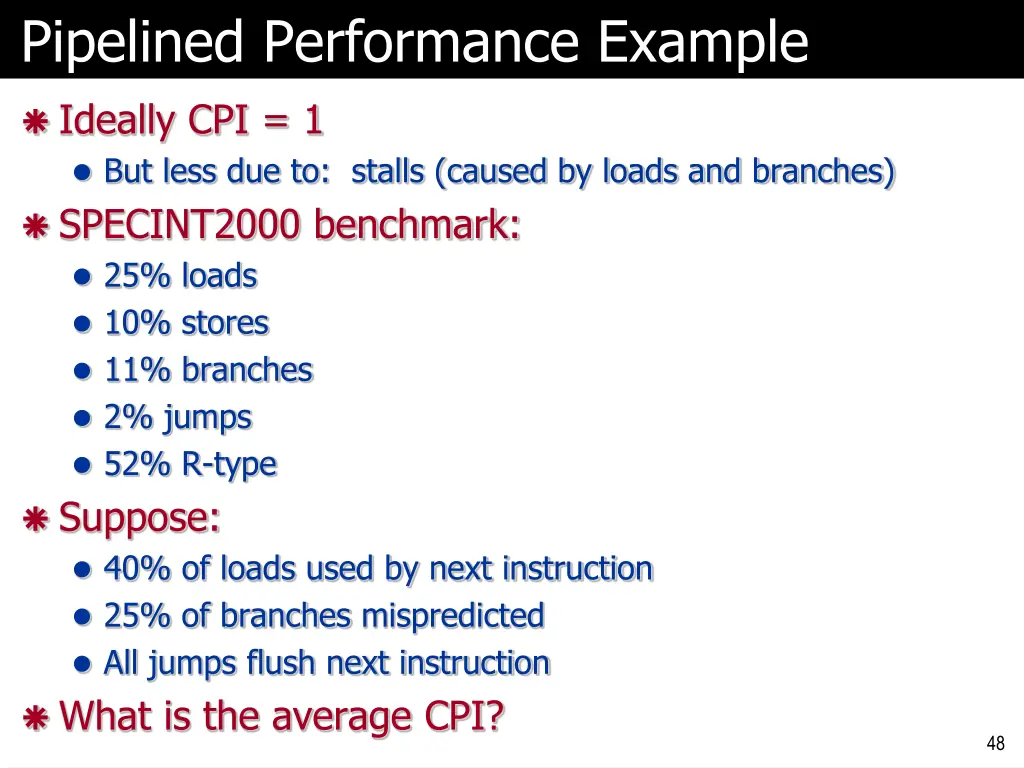 Pipelined Performance Example

Ideally CPI = 1

But less due to: stalls (caused by loads and branches)

SPECINT2000 benchmark:

25% loads

10% stores

11% branches

2% jumps

52% R-type

Suppose:

40% of loads used by next instruction

25% of branches mispredicted

All jumps flush next instruction

What is the average CPI?

48